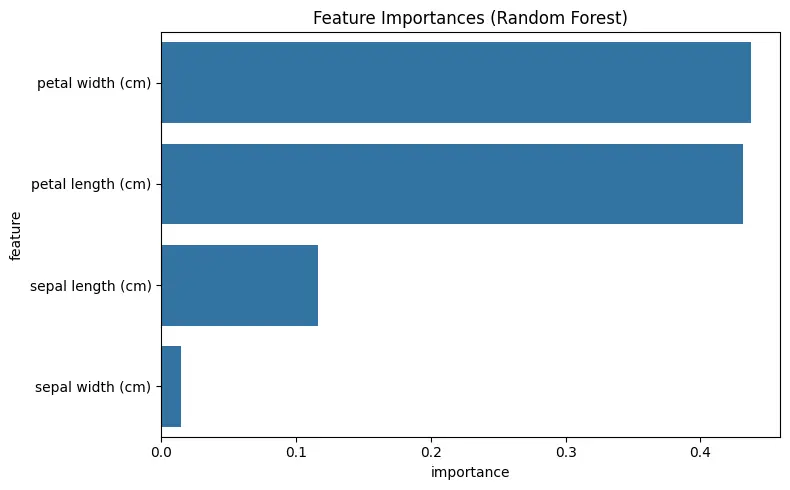 Feature Importances (Random Forest)

feature

petal width (cm)
petal length (cm)
sepal length (cm)
sepal width (cm)

0.0
0.1
0.2
0.3
0.4

importance